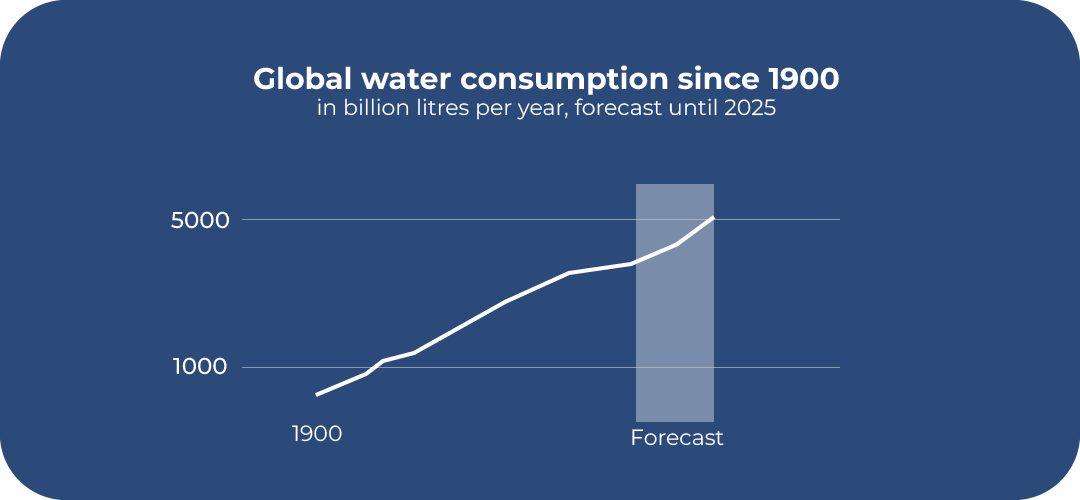 Global water consumption since 1900
in billion litres per year, forecast until 2025

5000

1000

1900

Forecast